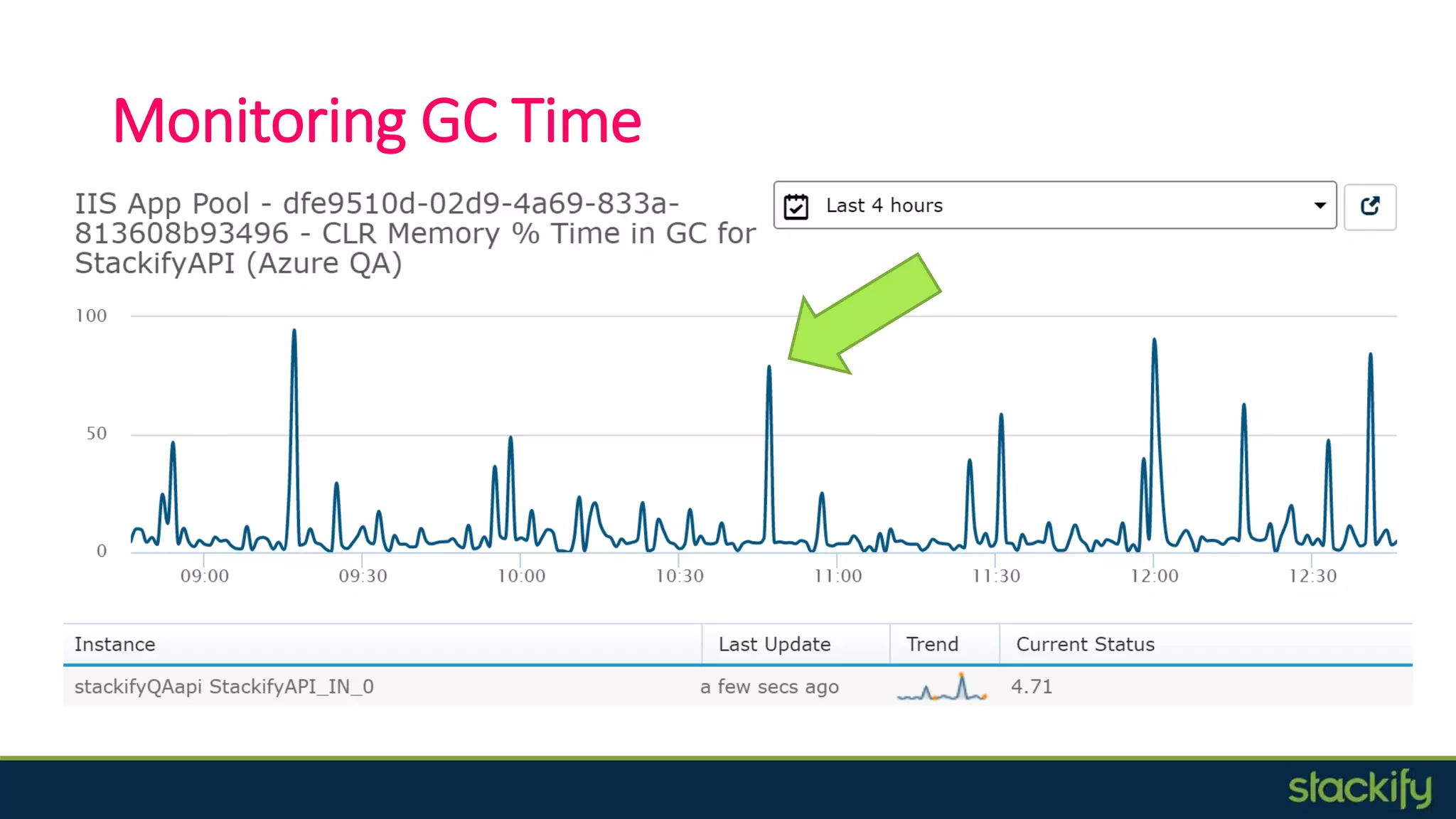 Monitoring GC Time

IIS App Pool - dfe9510d-02d9-4a69-833a-813608b93496 - CLR Memory % Time in GC for StackifyAPI (Azure QA)

Last 4 hours

100
50
0
09:00
09:30
10:00
10:30
11:00
11:30
12:00
12:30

| Instance | Last Update | Trend | Current Status |
|---|---|---|---|
| stackifyQAapi StackifyAPI_IN_0 | a few secs ago | | 4.71 |

stackify